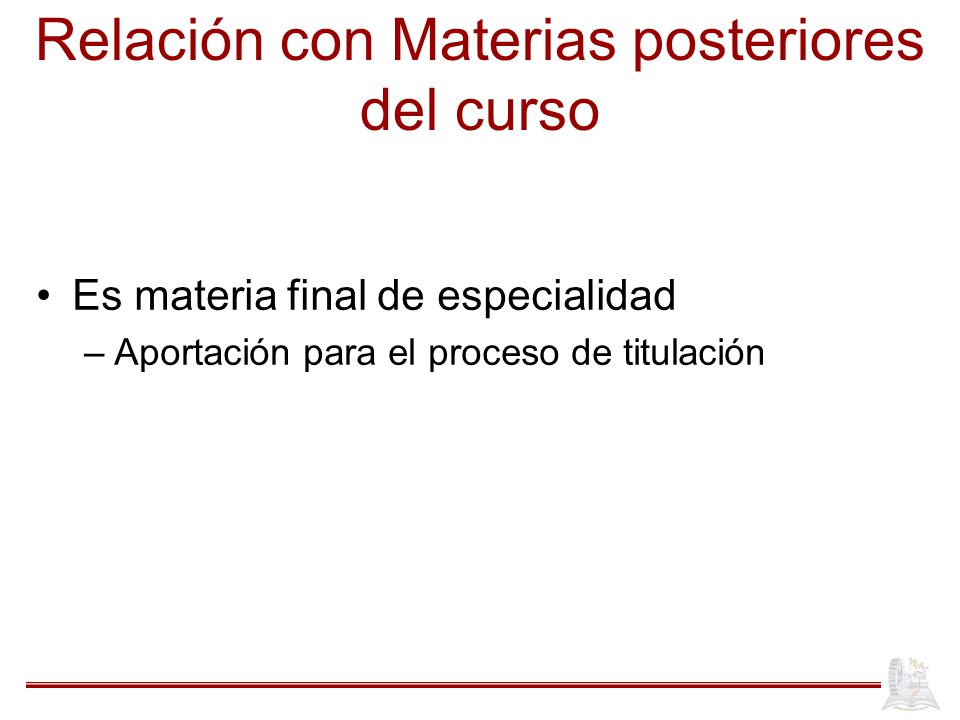 Relación con Materias posteriores del curso

• Es materia final de especialidad
– Aportación para el proceso de titulación